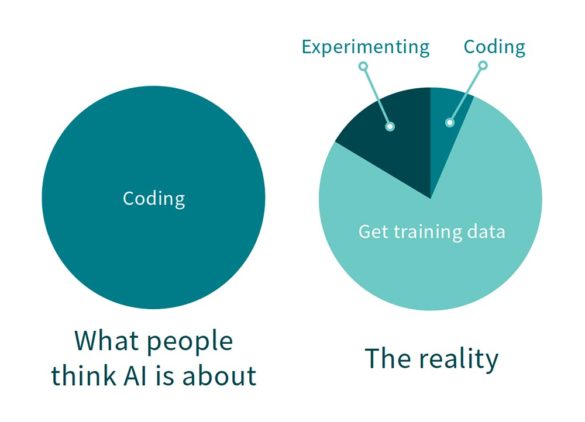 Coding

What people think AI is about

Experimenting

Coding

Get training data

The reality